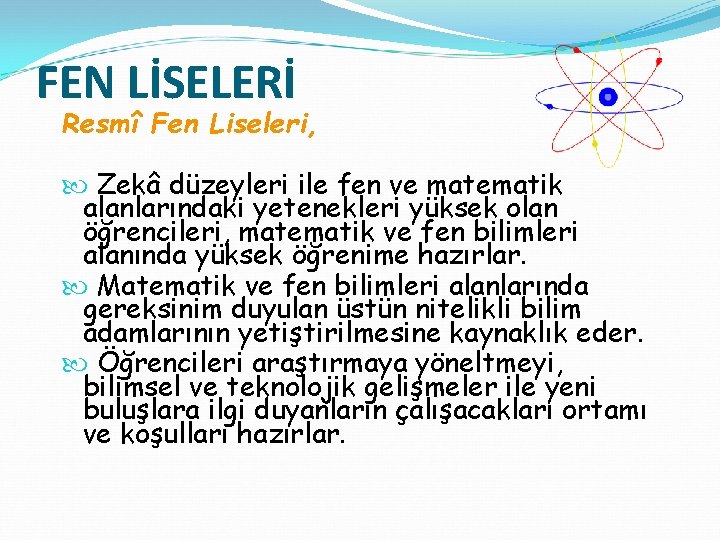 FEN LİSELERİ

Resmî Fen Liseleri,

Zekâ düzeyleri ile fen ve matematik alanlarındaki yetenekleri yüksek olan öğrencileri, matematik ve fen bilimleri alanında yüksek öğrenime hazırlar.

Matematik ve fen bilimleri alanlarında gereksinim duyulan üstün nitelikli bilim adamlarının yetiştirilmesine kaynaklık eder.

Öğrencileri araştırmaya yöneltmeyi, bilimsel ve teknolojik gelişmeler ile yeni buluşlara ilgi duyanların çalışacakları ortamı ve koşulları hazırlar.